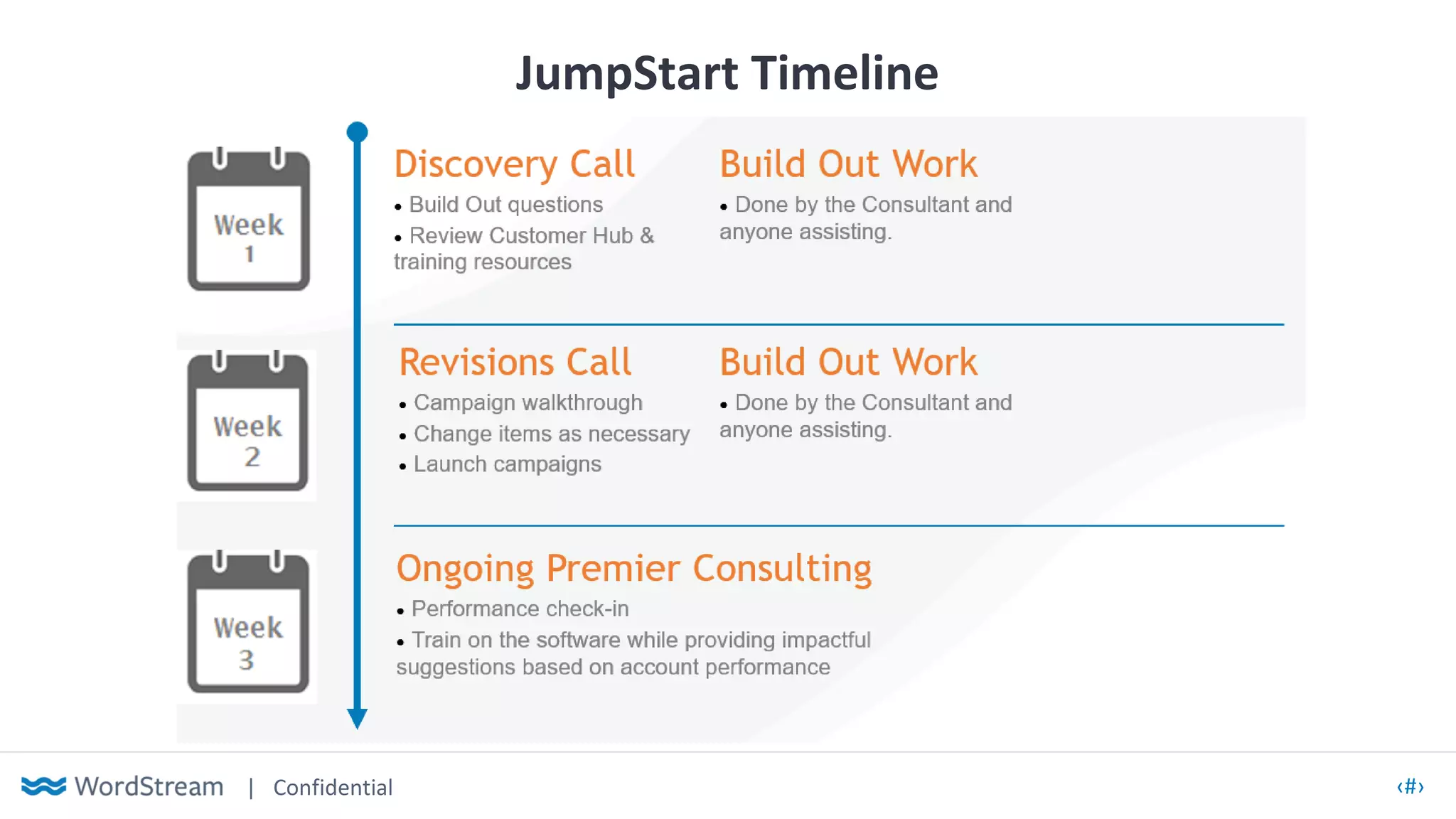 JumpStart Timeline

Week 1

Discovery Call
• Build Out questions
• Review Customer Hub & training resources

Build Out Work
• Done by the Consultant and anyone assisting.

Week 2

Revisions Call
• Campaign walkthrough
• Change items as necessary
• Launch campaigns

Build Out Work
• Done by the Consultant and anyone assisting.

Week 3

Ongoing Premier Consulting
• Performance check-in
• Train on the software while providing impactful suggestions based on account performance

WordStream | Confidential

‹#›